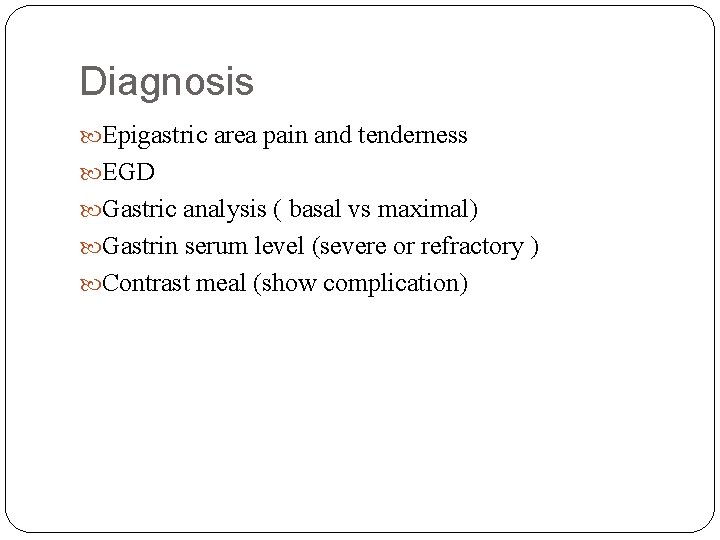 Diagnosis

Epigastric area pain and tenderness

EGD

Gastric analysis ( basal vs maximal)

Gastrin serum level (severe or refractory )

Contrast meal (show complication)